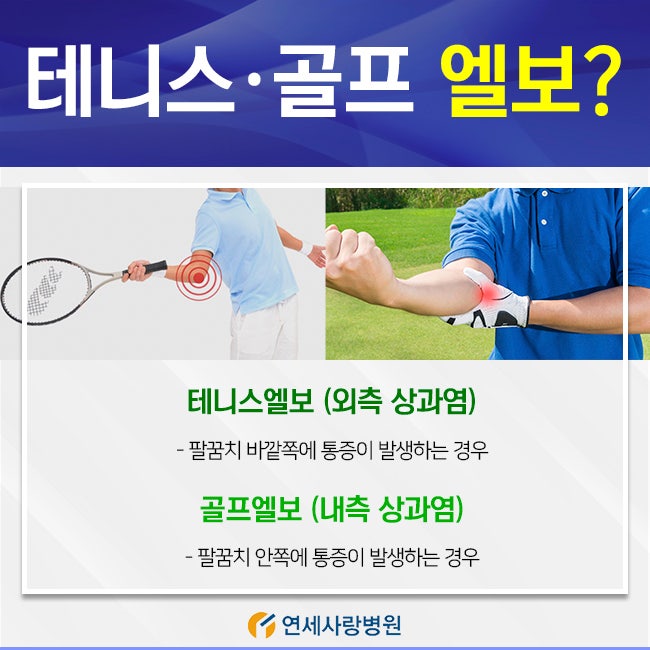 테니스·골프 엘보?

테니스엘보 (외측 상과염)

- 팔꿈치 바깥쪽에 통증이 발생하는 경우

골프엘보 (내측 상과염)

- 팔꿈치 안쪽에 통증이 발생하는 경우

연세사랑병원